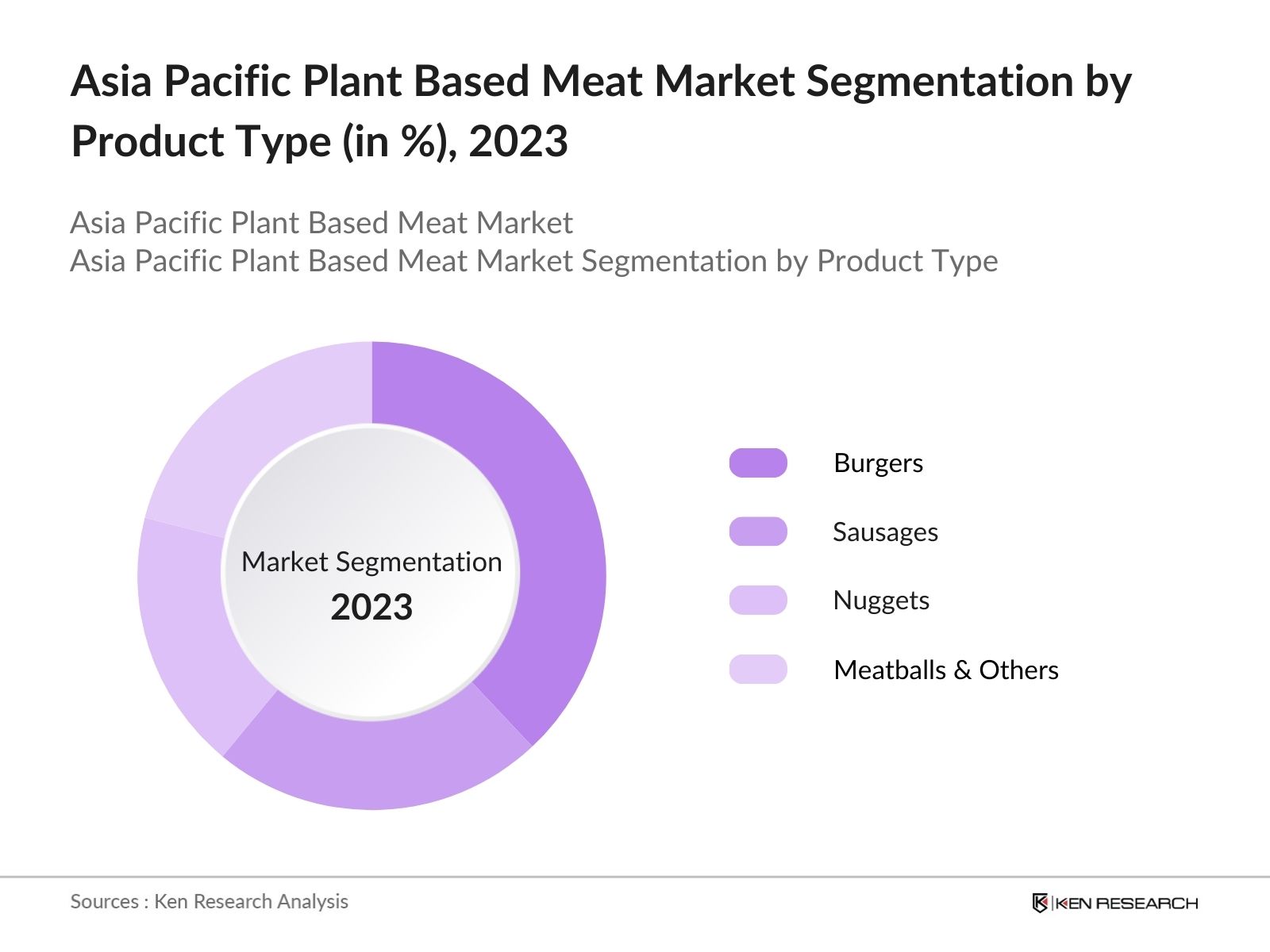 Asia Pacific Plant Based Meat Market Segmentation by Product Type (in %), 2023

Asia Pacific Plant Based Meat Market
Asia Pacific Plant Based Meat Market Segmentation by Product Type

Market Segmentation
2023

Burgers
Sausages
Nuggets
Meatballs & Others

Sources : Ken Research Analysis

KEN RESEARCH